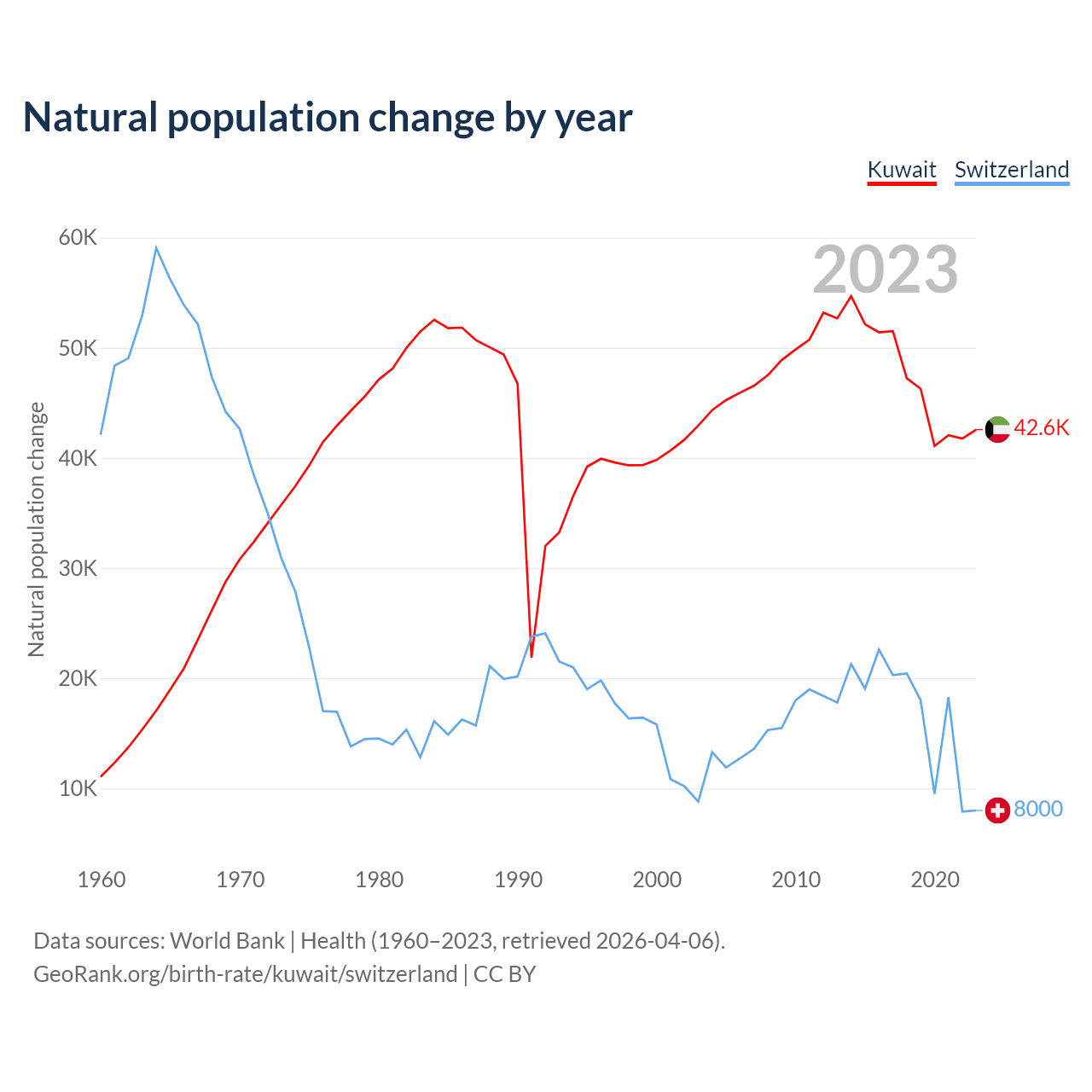 Natural population change by year

Kuwait Switzerland

2023

Natural population change

60K
50K
40K
30K
20K
10K

42.6K
8000

1960 1970 1980 1990 2000 2010 2020

Data sources: World Bank | Health (1960–2023, retrieved 2026-04-06).
GeoRank.org/birth-rate/kuwait/switzerland | CC BY